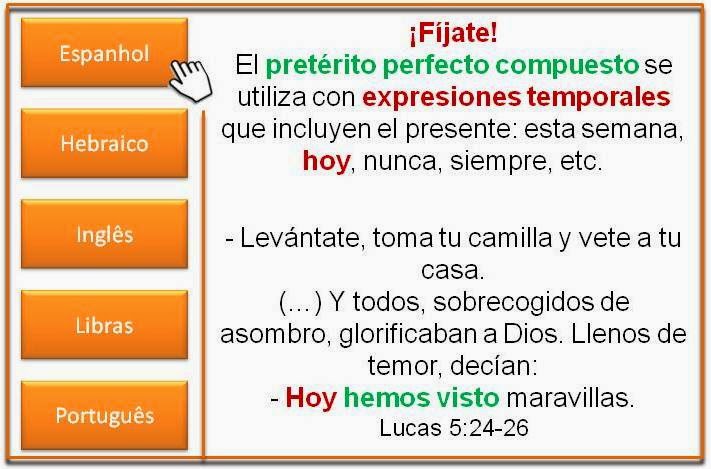 Espanhol

Hebraico

Inglês

Libras

Português

¡Fíjate!
El pretérito perfecto compuesto se utiliza con expresiones temporales que incluyen el presente: esta semana, hoy, nunca, siempre, etc.

- Levántate, toma tu camilla y vete a tu casa.
(...) Y todos, sobrecogidos de asombro, glorificaban a Dios. Llenos de temor, decían:
- Hoy hemos visto maravillas.
Lucas 5:24-26